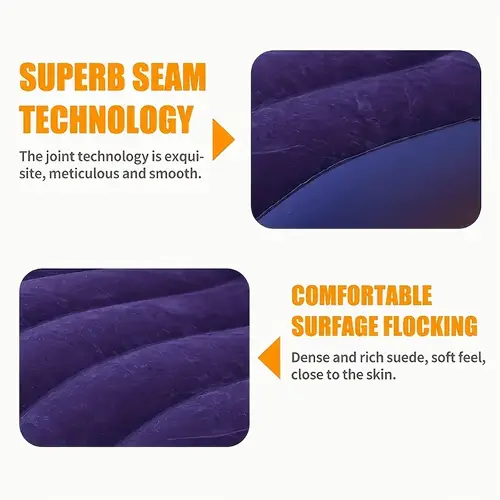 SUPERB SEAM TECHNOLOGY

The joint technology is exquisite, meticulous and smooth.

COMFORTABLE SURFAGE FLOCKING

Dense and rich suede, soft feel, close to the skin.